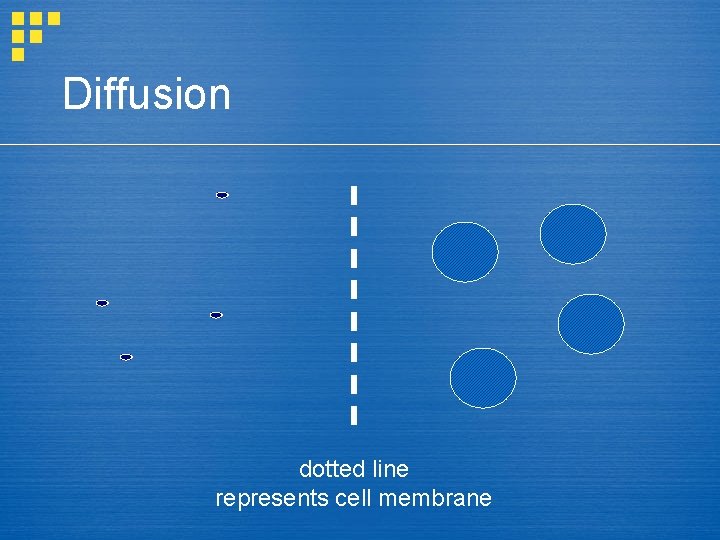 Diffusion

dotted line
represents cell membrane